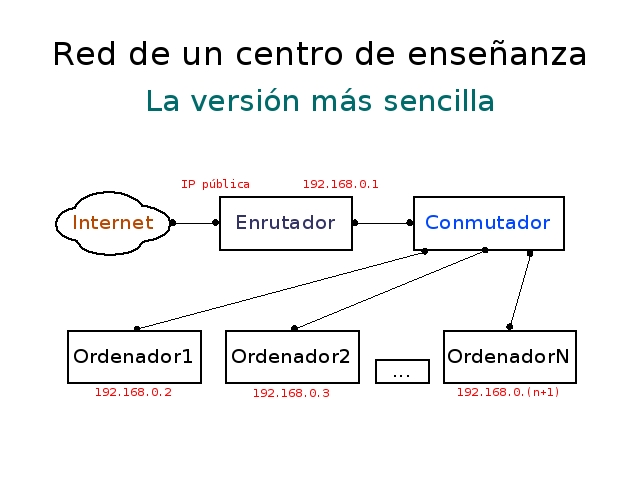 Red de un centro de enseñanza

La versión más sencilla

IP pública

192.168.0.1

Internet

Enrutador

Conmutador

Ordenador1

Ordenador2

...

OrdenadorN

192.168.0.2

192.168.0.3

192.168.0.(n+1)